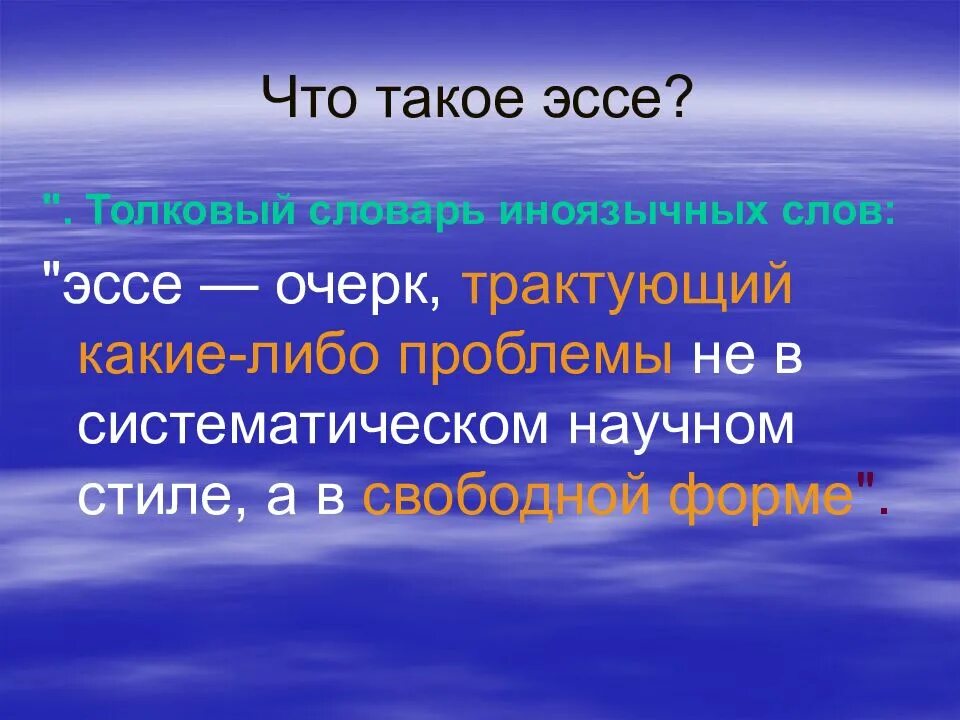 Что такое эссе?

". Толковый словарь иноязычных слов:

"эссе — очерк, трактующий какие-либо проблемы не в систематическом научном стиле, а в свободной форме".